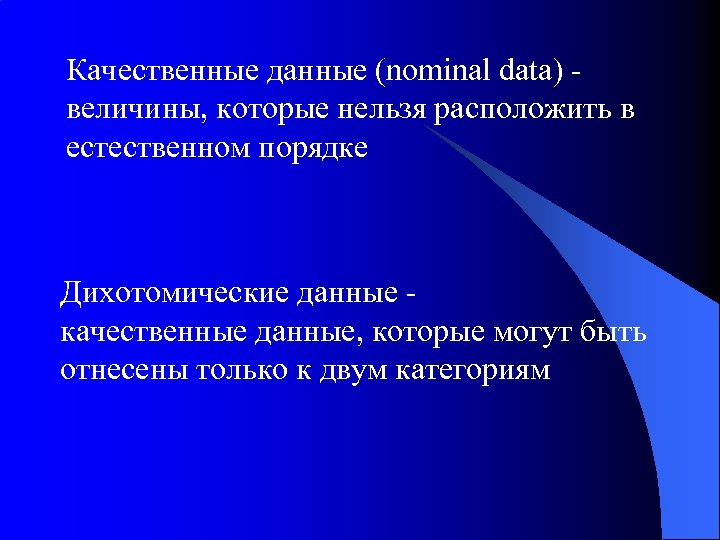 Качественные данные (nominal data) - величины, которые нельзя расположить в естественном порядке

Дихотомические данные - качественные данные, которые могут быть отнесены только к двум категориям